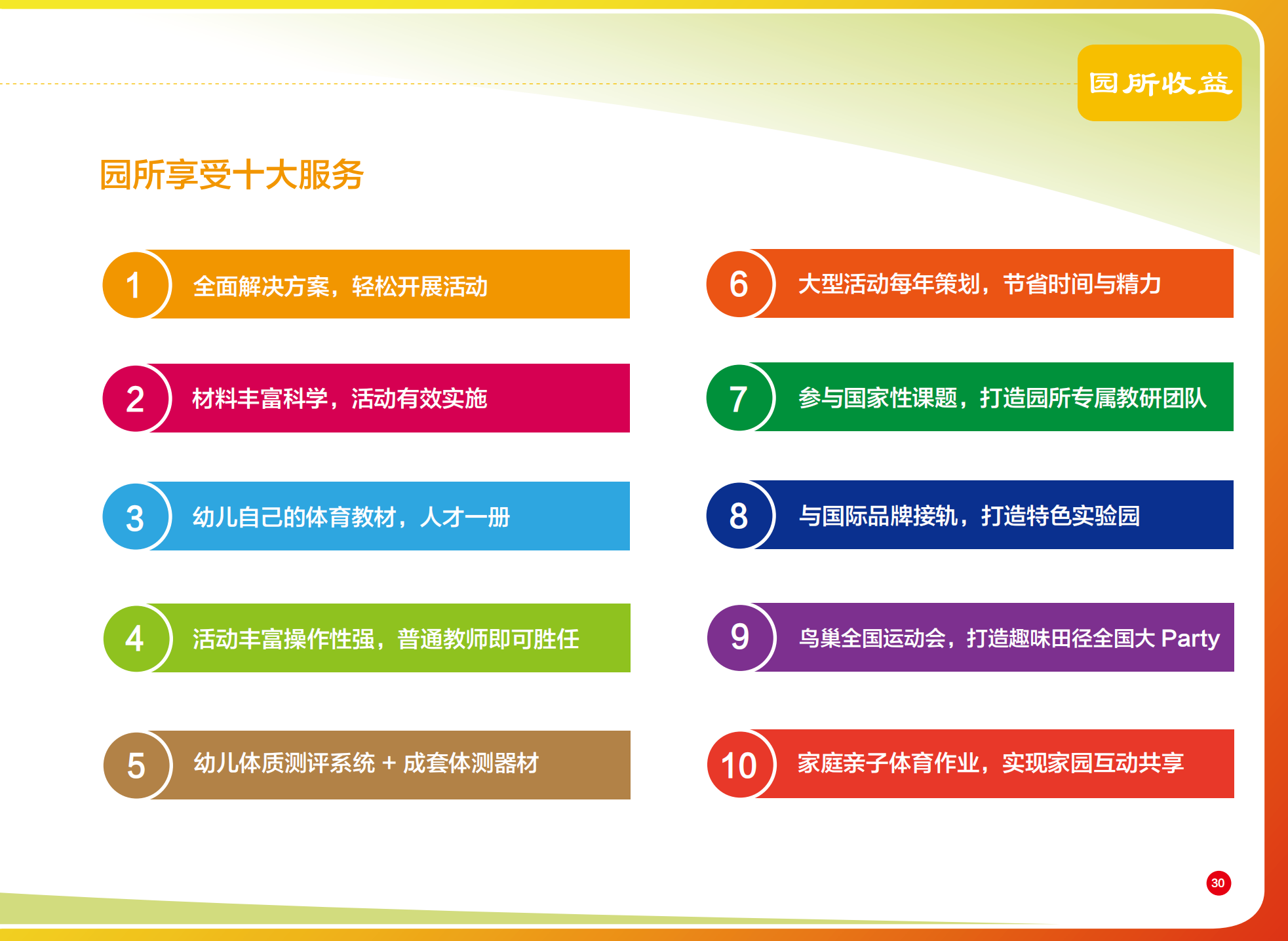 园所收益

园所享受十大服务

1 全面解决方案，轻松开展活动

2 材料丰富科学，活动有效实施

3 幼儿自己的体育教材，人才一册

4 活动丰富操作性强，普通教师即可胜任

5 幼儿体质测评系统 + 成套体测器材

6 大型活动每年策划，节省时间与精力

7 参与国家性课题，打造园所专属教研团队

8 与国际品牌接轨，打造特色实验园

9 鸟巢全国运动会，打造趣味田径全国大 Party

10 家庭亲子体育作业，实现家园互动共享

30